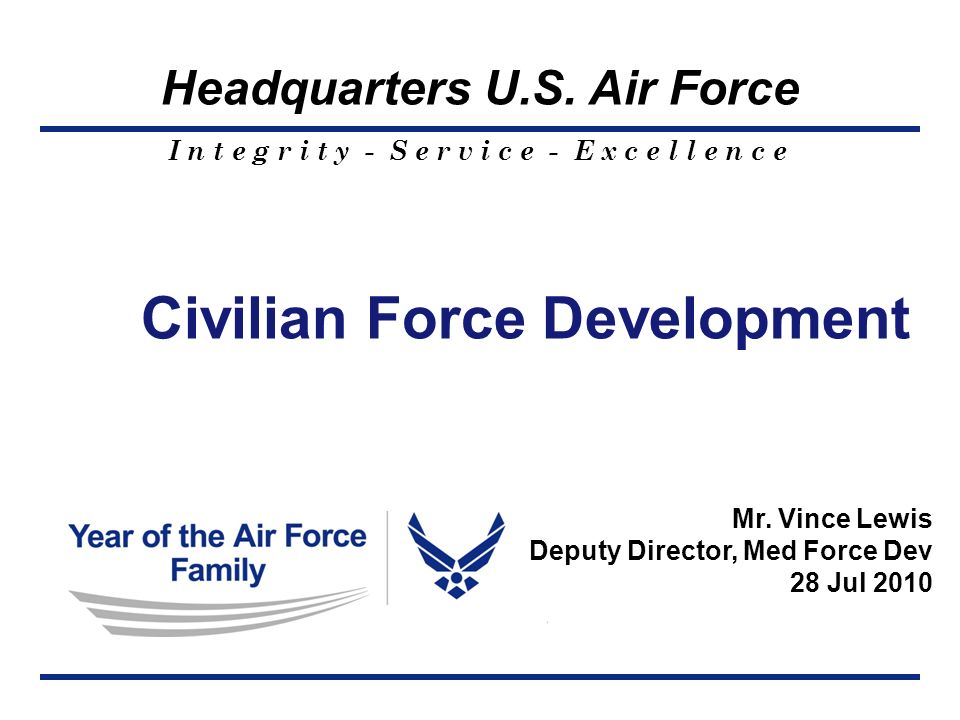 Headquarters U.S. Air Force

Integrity - Service - Excellence

Civilian Force Development

Year of the Air Force Family

Mr. Vince Lewis
Deputy Director, Med Force Dev
28 Jul 2010